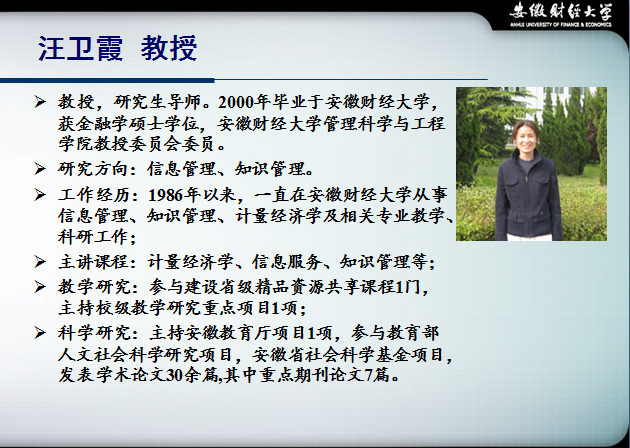 安徽财经大学
ANHUI UNIVERSITY OF FINANCE & ECONOMICS

汪卫霞 教授

➢ 教授，研究生导师。2000年毕业于安徽财经大学，获金融学硕士学位，安徽财经大学管理科学与工程学院教授委员会委员。

➢ 研究方向：信息管理、知识管理。

➢ 工作经历：1986年以来，一直在安徽财经大学从事信息管理、知识管理、计量经济学及相关专业教学、科研工作；

➢ 主讲课程：计量经济学、信息服务、知识管理等；

➢ 教学研究：参与建设省级精品资源共享课程1门，主持校级教学研究重点项目1项；

➢ 科学研究：主持安徽教育厅项目1项，参与教育部人文社会科学研究项目，安徽省社会科学基金项目，发表学术论文30余篇,其中重点期刊论文7篇。